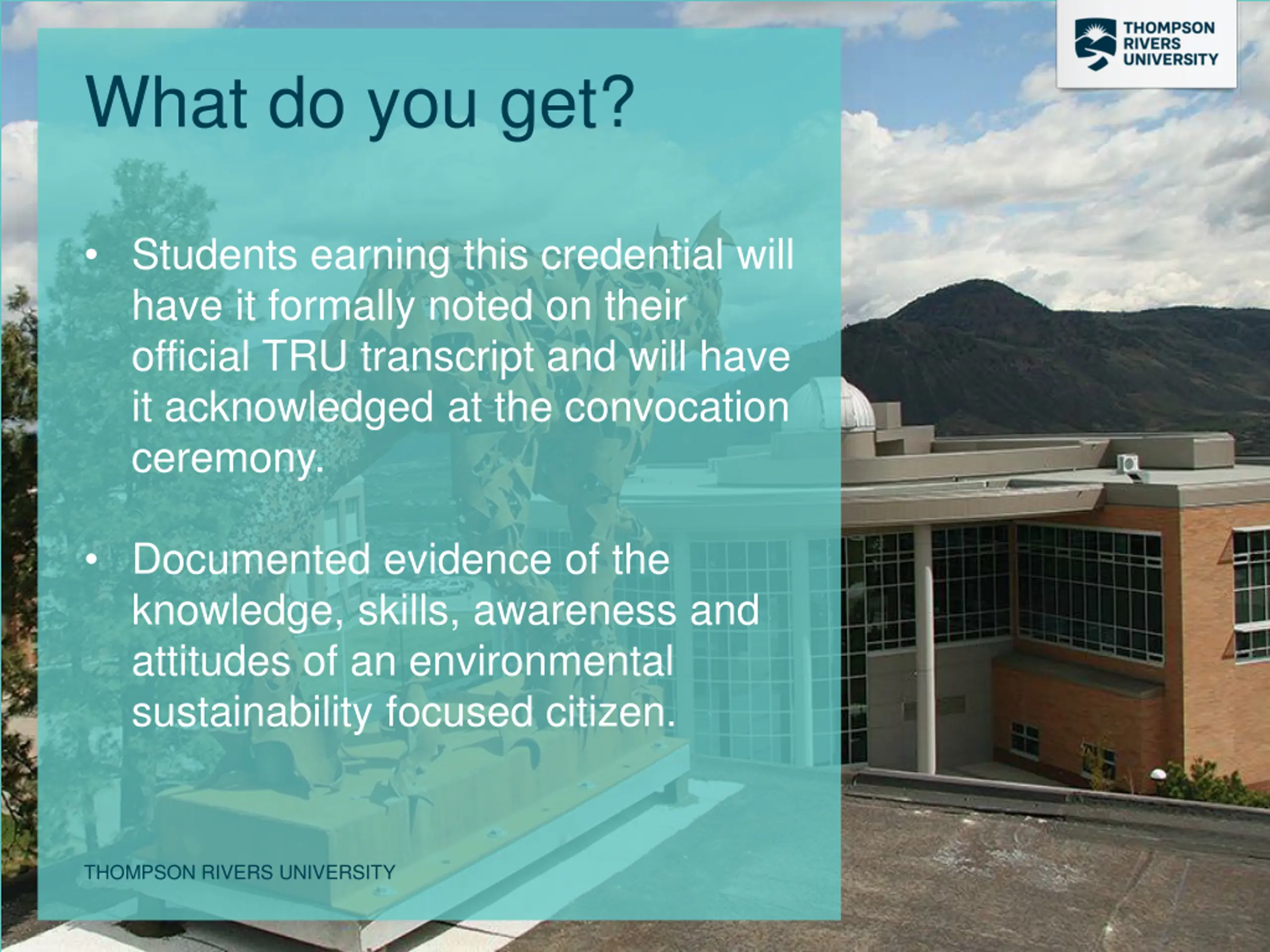 THOMPSON RIVERS UNIVERSITY

What do you get?

• Students earning this credential will have it formally noted on their official TRU transcript and will have it acknowledged at the convocation ceremony.

• Documented evidence of the knowledge, skills, awareness and attitudes of an environmental sustainability focused citizen.

THOMPSON RIVERS UNIVERSITY